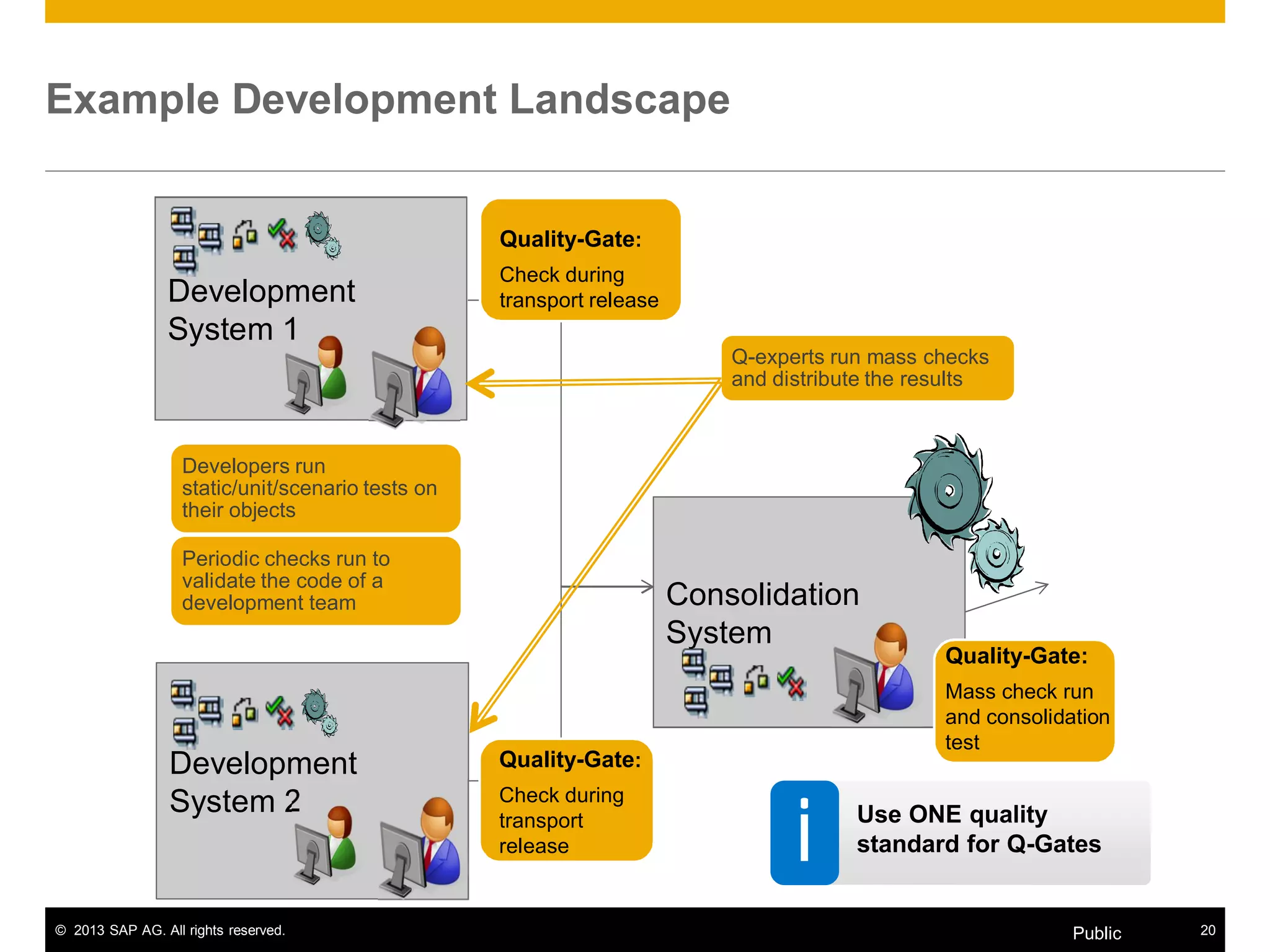 Example Development Landscape

Development System 1

Quality-Gate:
Check during transport release

Q-experts run mass checks and distribute the results

Developers run static/unit/scenario tests on their objects

Periodic checks run to validate the code of a development team

Consolidation System

Quality-Gate:
Mass check run and consolidation test

Development System 2

Quality-Gate:
Check during transport release

i

Use ONE quality standard for Q-Gates

© 2013 SAP AG. All rights reserved.

Public

20